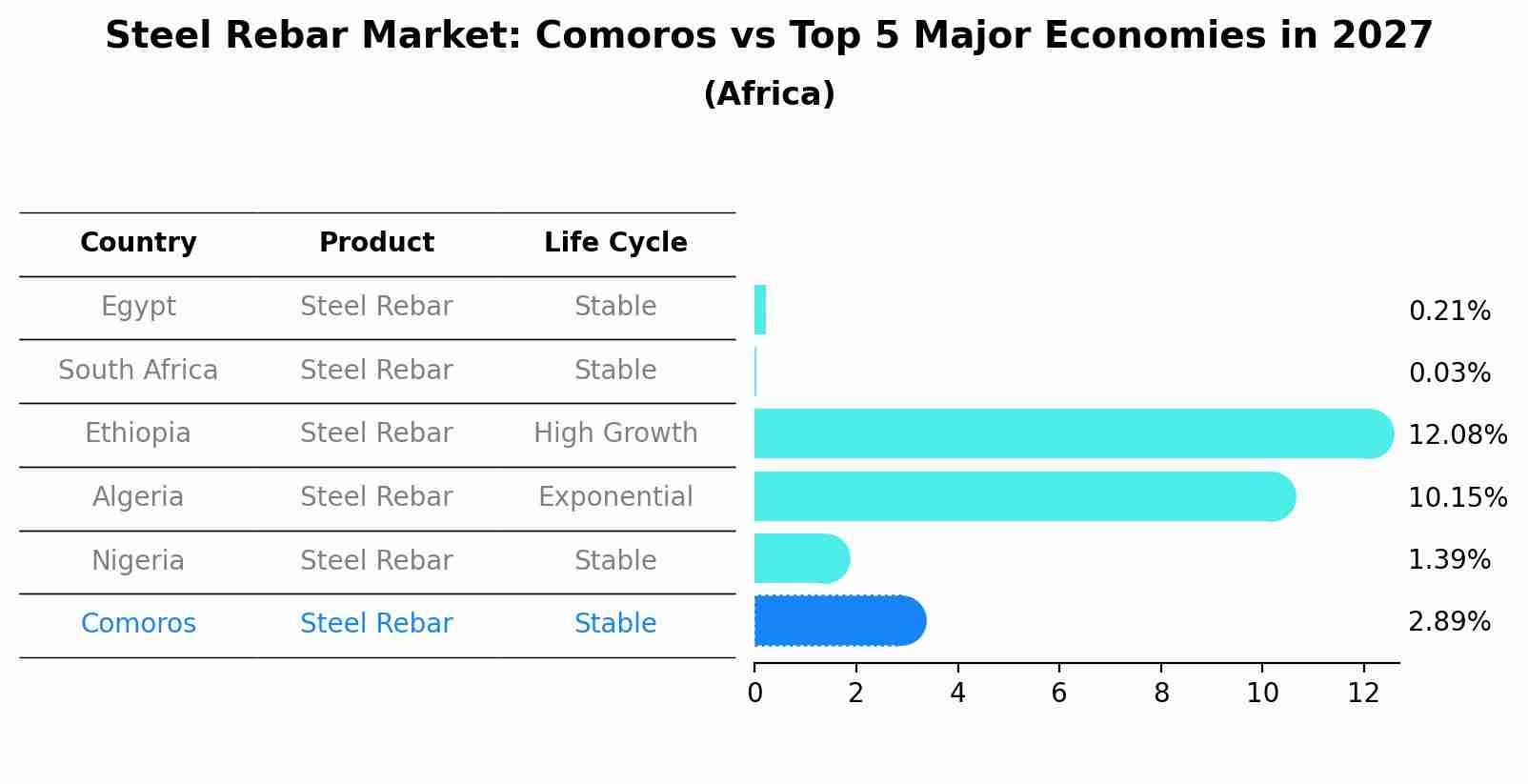 Steel Rebar Market: Comoros vs Top 5 Major Economies in 2027
(Africa)

| Country | Product | Life Cycle |
|---|---|---|
| Egypt | Steel Rebar | Stable |
| South Africa | Steel Rebar | Stable |
| Ethiopia | Steel Rebar | High Growth |
| Algeria | Steel Rebar | Exponential |
| Nigeria | Steel Rebar | Stable |
| Comoros | Steel Rebar | Stable |

0.21%
0.03%
12.08%
10.15%
1.39%
2.89%

0 2 4 6 8 10 12